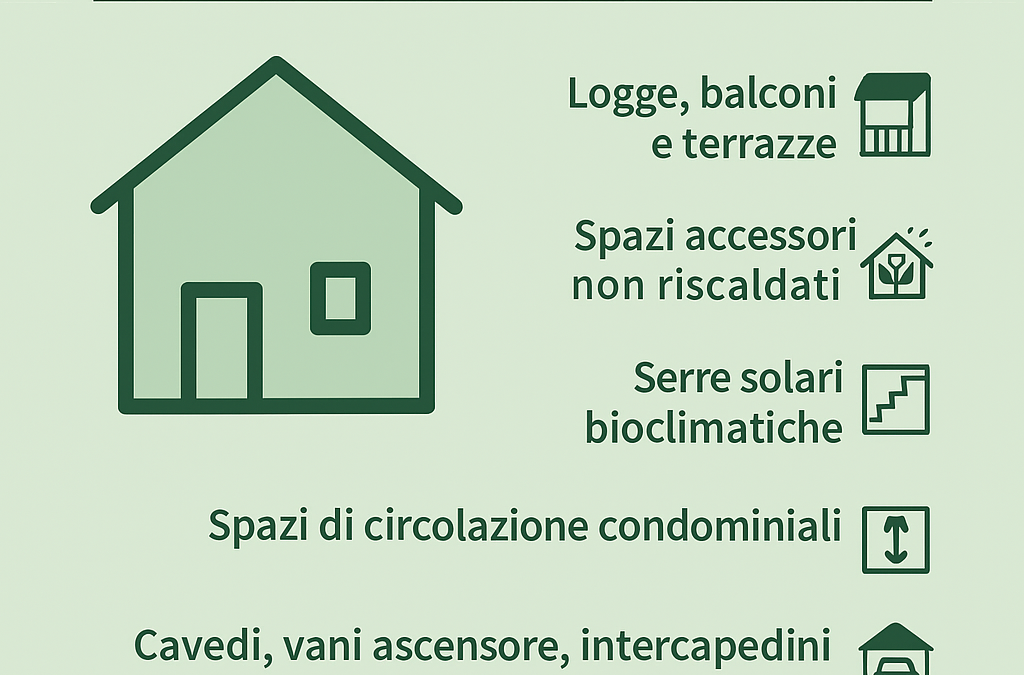 Logge, balconi e terrazze

Spazi accessori non riscaldati

Serre solari bioclimatiche

Spazi di circolazione condominiali

Cavedi, vani ascensore, intercapedini